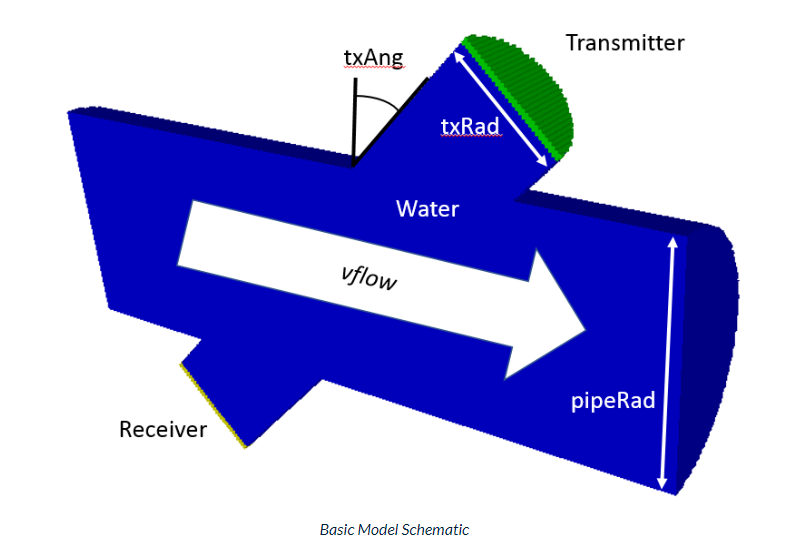 txAng

Transmitter

txRad

Water

vflow

pipeRad

Receiver

Basic Model Schematic